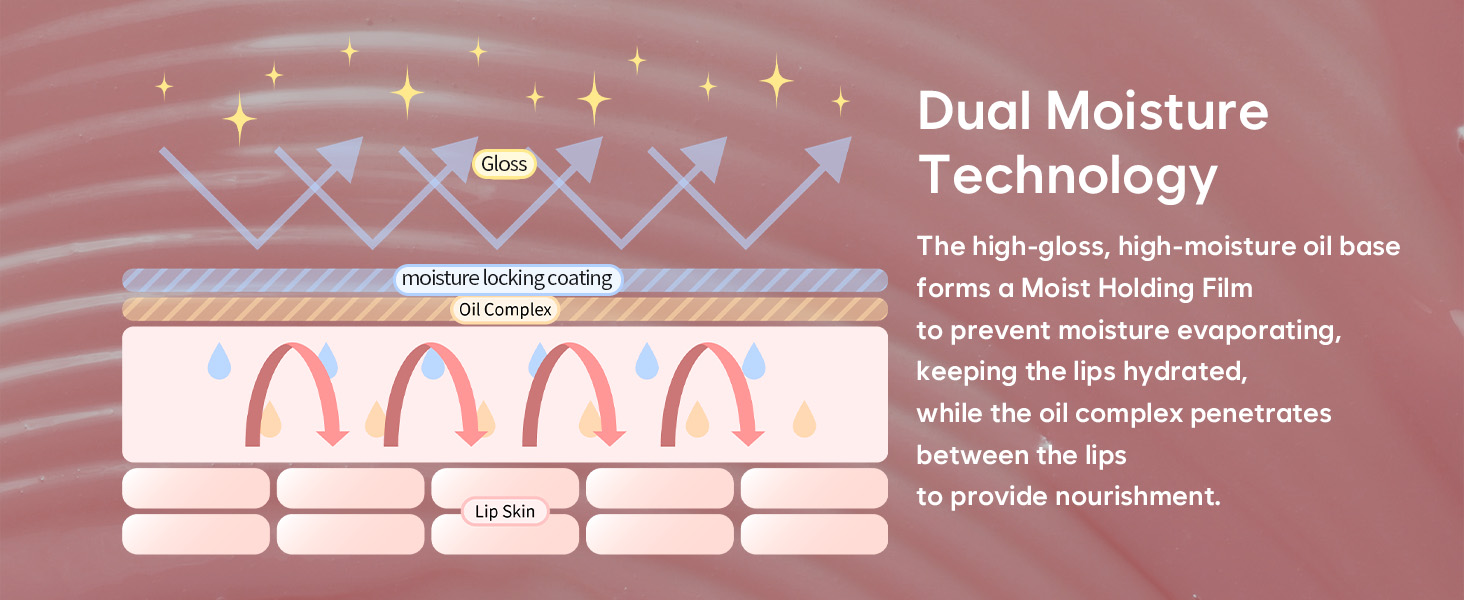 Gloss

moisture locking coating

Oil Complex

Lip Skin

Dual Moisture Technology

The high-gloss, high-moisture oil base forms a Moist Holding Film to prevent moisture evaporating, keeping the lips hydrated, while the oil complex penetrates between the lips to provide nourishment.